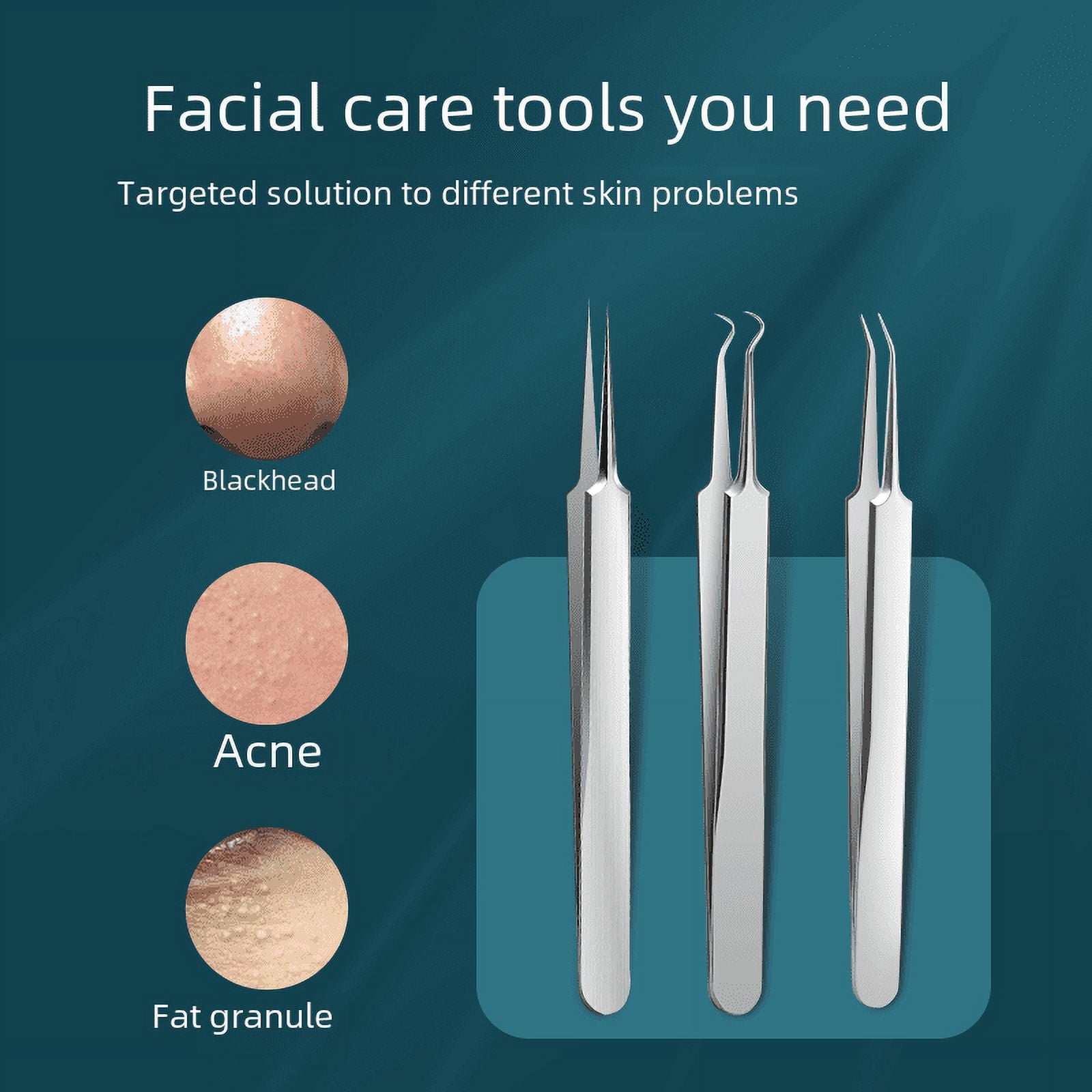 Facial care tools you need

Targeted solution to different skin problems

Blackhead

Acne

Fat granule